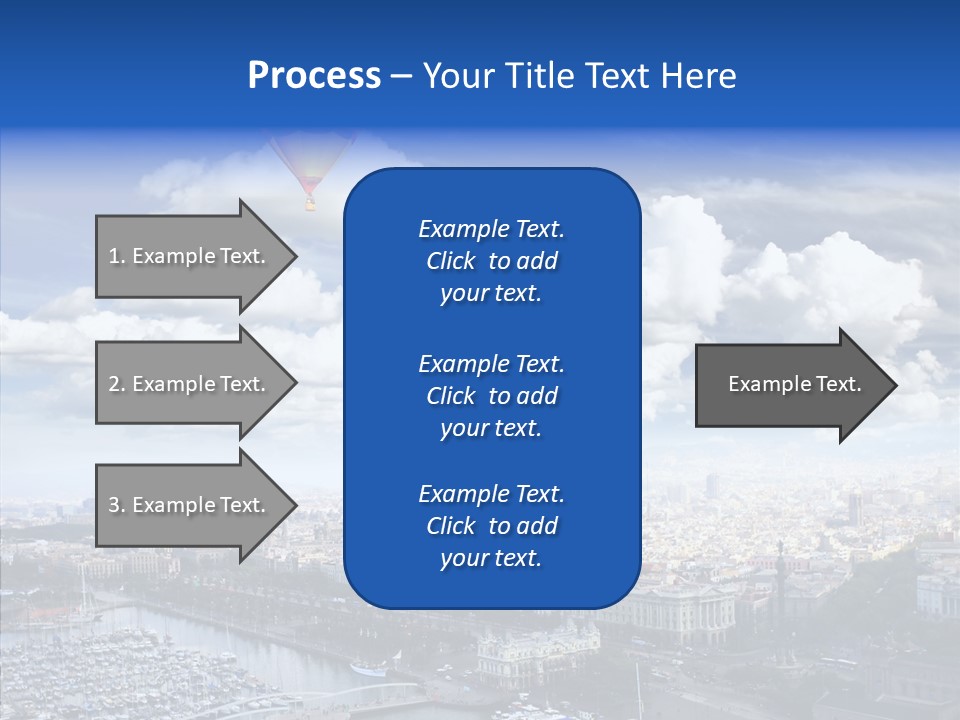 Process – Your Title Text Here

1. Example Text.

2. Example Text.

3. Example Text.

Example Text. Click to add your text.

Example Text. Click to add your text.

Example Text. Click to add your text.

Example Text.